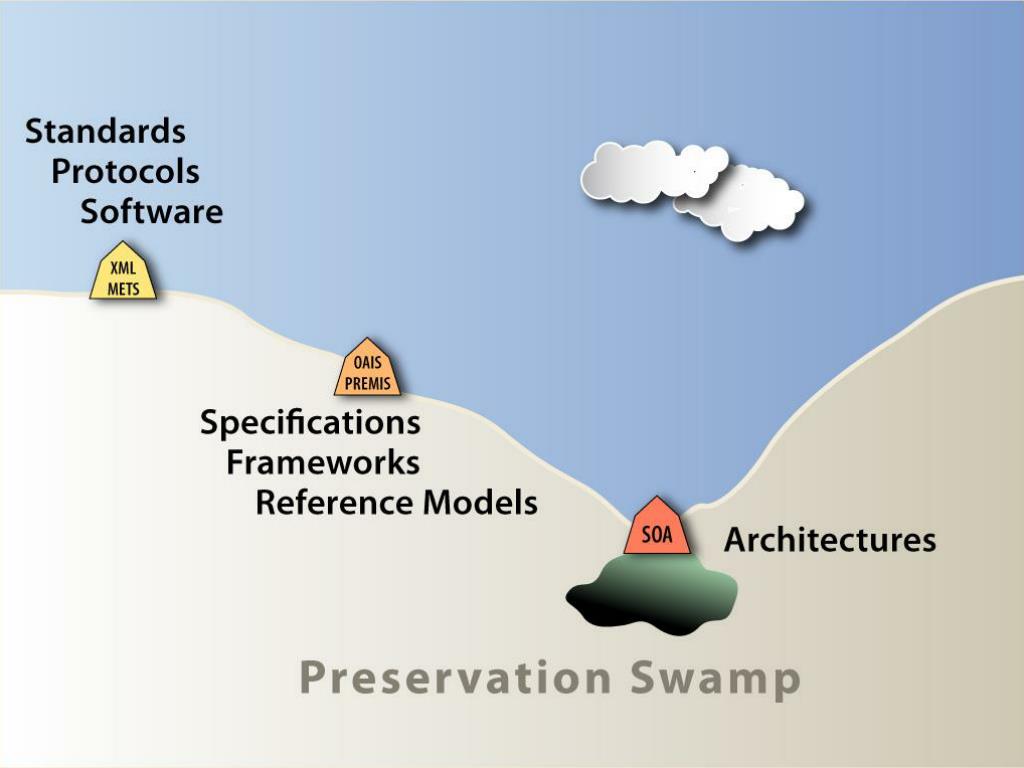 Standards
Protocols
Software

XML
METS

OAIS
PREMIS

Specifications
Frameworks
Reference Models

SOA

Architectures

Preservation Swamp